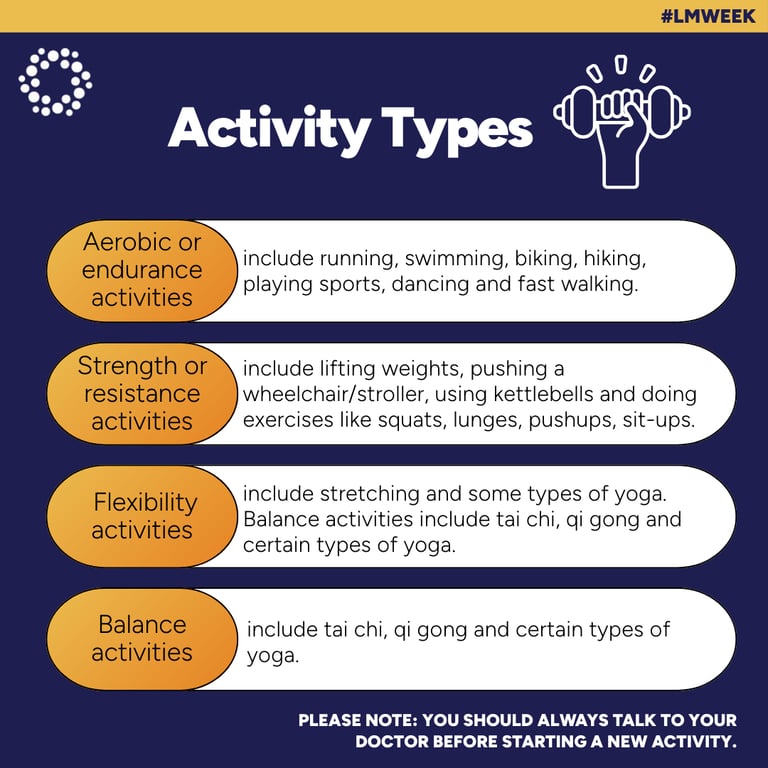 #LMWEEK

Activity Types

Aerobic or endurance activities

include running, swimming, biking, hiking, playing sports, dancing and fast walking.

Strength or resistance activities

include lifting weights, pushing a wheelchair/stroller, using kettlebells and doing exercises like squats, lunges, pushups, sit-ups.

Flexibility activities

include stretching and some types of yoga. Balance activities include tai chi, qi gong and certain types of yoga.

Balance activities

include tai chi, qi gong and certain types of yoga.

PLEASE NOTE: YOU SHOULD ALWAYS TALK TO YOUR DOCTOR BEFORE STARTING A NEW ACTIVITY.